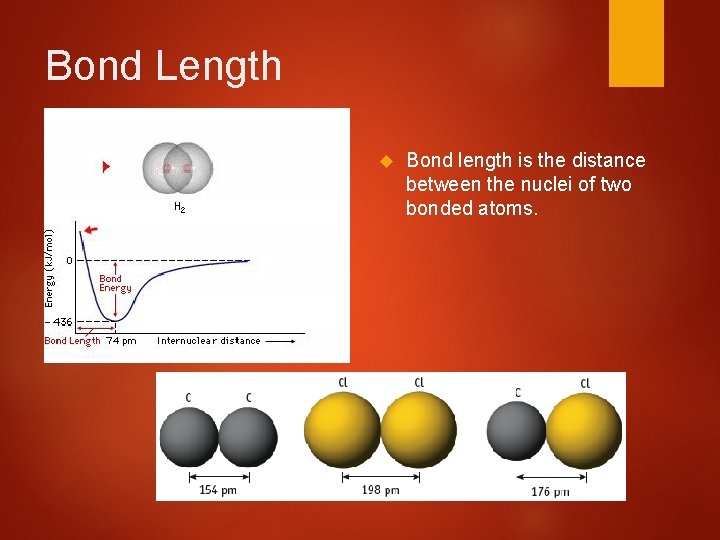 Bond Length

$H_2$

Energy (kJ/mol)

0

Bond Energy

– 436

Bond Length 74 pm Internuclear distance

Bond length is the distance between the nuclei of two bonded atoms.

C C

154 pm

Cl Cl

198 pm

C Cl

176 pm